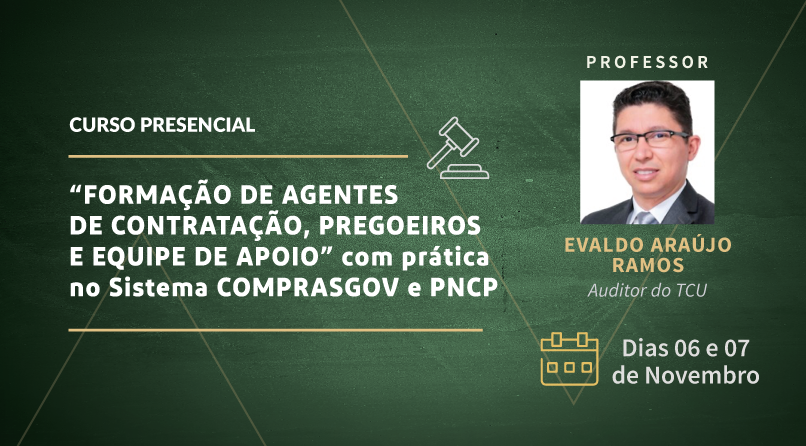 CURSO PRESENCIAL

“FORMAÇÃO DE AGENTES DE CONTRATAÇÃO, PREGOEIROS E EQUIPE DE APOIO” com prática no Sistema COMPRASGOV e PNCP

PROFESSOR

EVALDO ARAÚJO RAMOS

Auditor do TCU

Dias 06 e 07 de Novembro